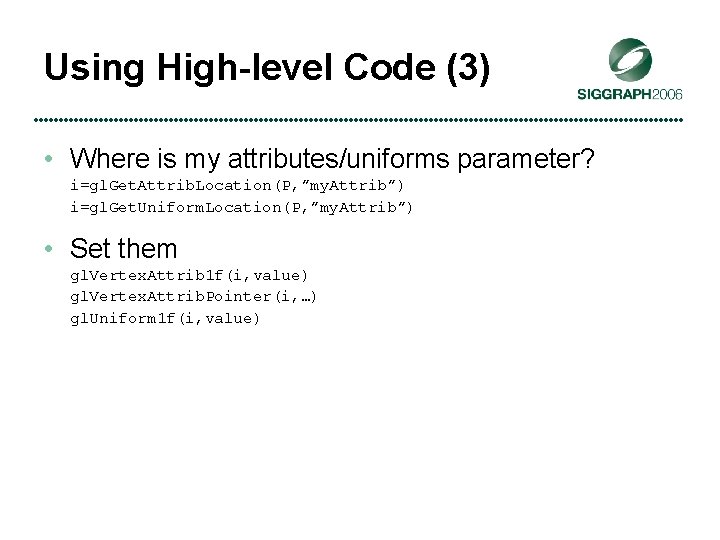 Using High-level Code (3)

SIGGRAPH2006

• Where is my attributes/uniforms parameter?
i=glGetAttribLocation(P,”myAttrib”)
i=glGetUniformLocation(P,”myAttrib”)

• Set them
glVertexAttrib1f(i,value)
glVertexAttribPointer(i,…)
glUniform1f(i,value)